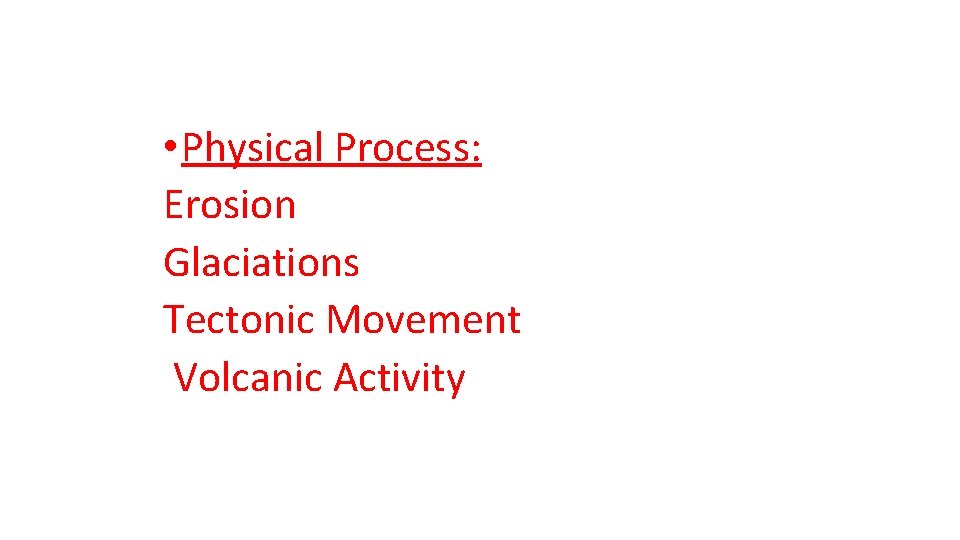 • Physical Process:
Erosion
Glaciations
Tectonic Movement
Volcanic Activity